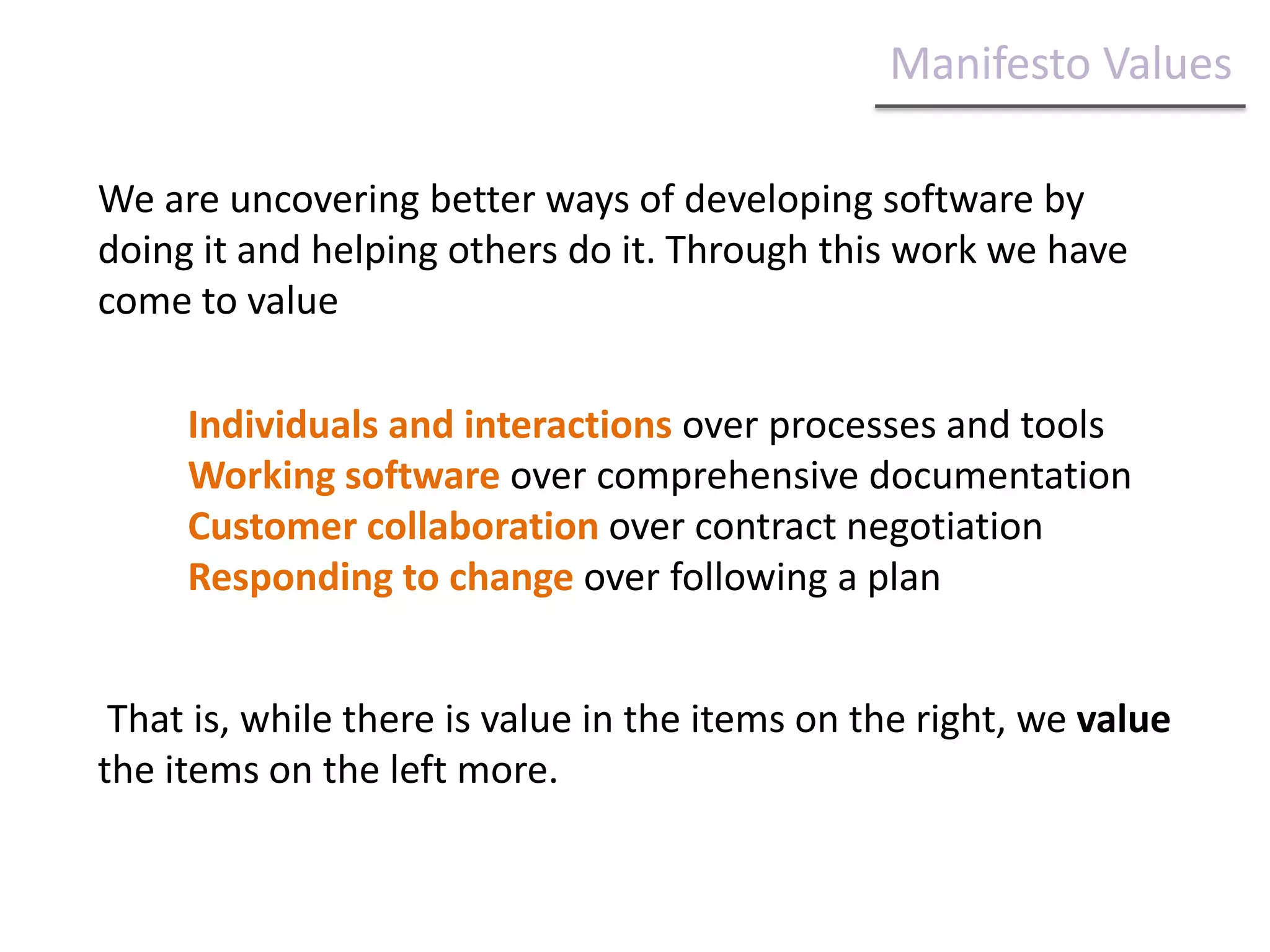 Manifesto Values

We are uncovering better ways of developing software by doing it and helping others do it. Through this work we have come to value

Individuals and interactions over processes and tools
Working software over comprehensive documentation
Customer collaboration over contract negotiation
Responding to change over following a plan

That is, while there is value in the items on the right, we value the items on the left more.